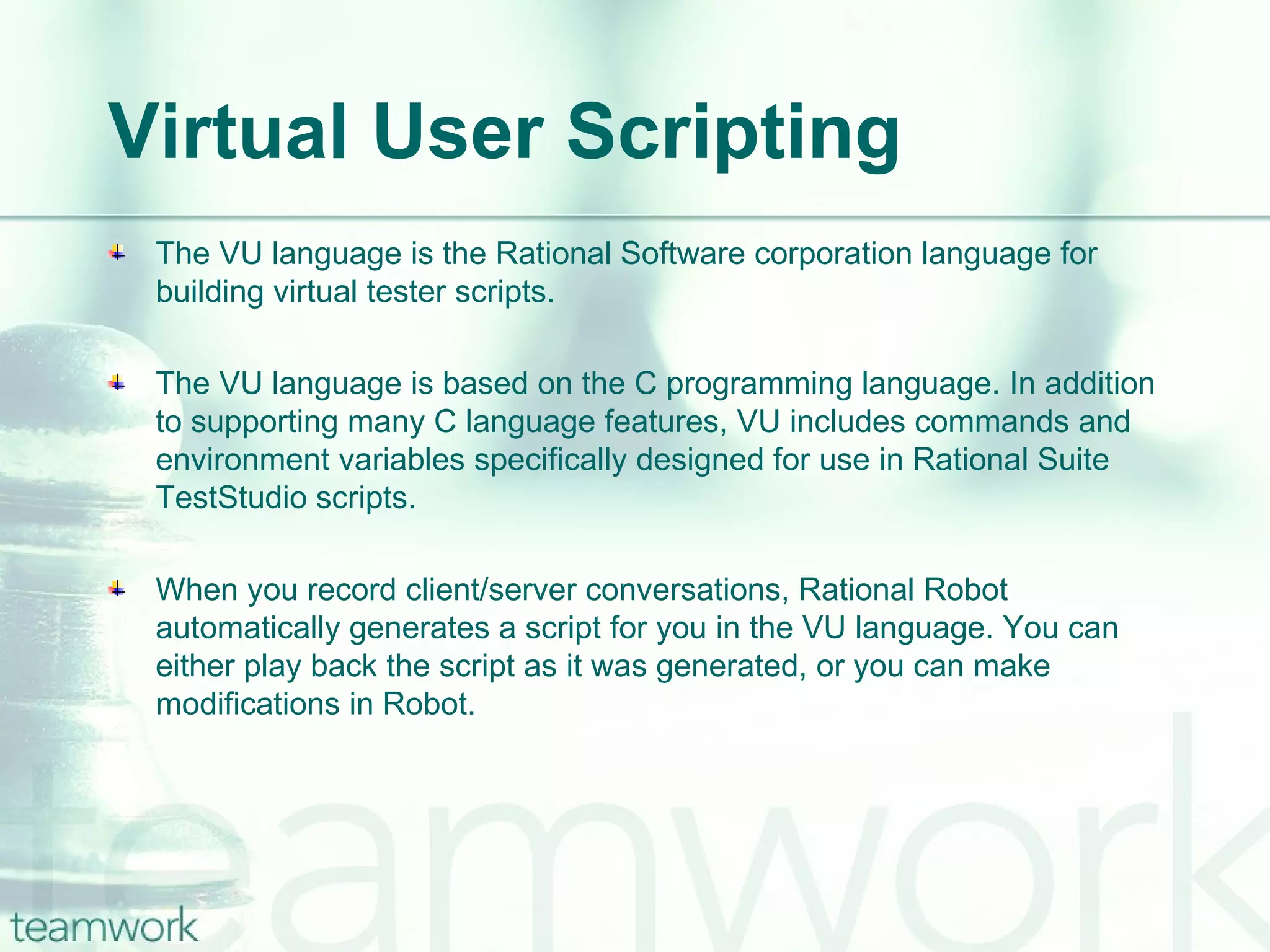 Virtual User Scripting

The VU language is the Rational Software corporation language for building virtual tester scripts.

The VU language is based on the C programming language. In addition to supporting many C language features, VU includes commands and environment variables specifically designed for use in Rational Suite TestStudio scripts.

When you record client/server conversations, Rational Robot automatically generates a script for you in the VU language. You can either play back the script as it was generated, or you can make modifications in Robot.

teamwork

teamwork